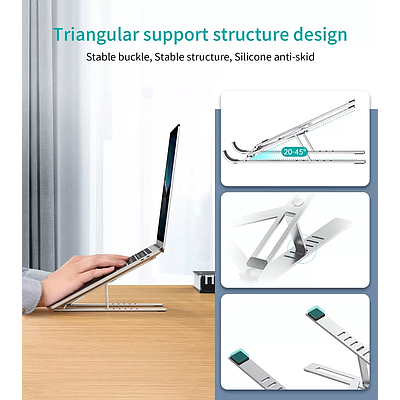 Triangular support structure design

Stable buckle, Stable structure, Silicone anti-skid

20-45°